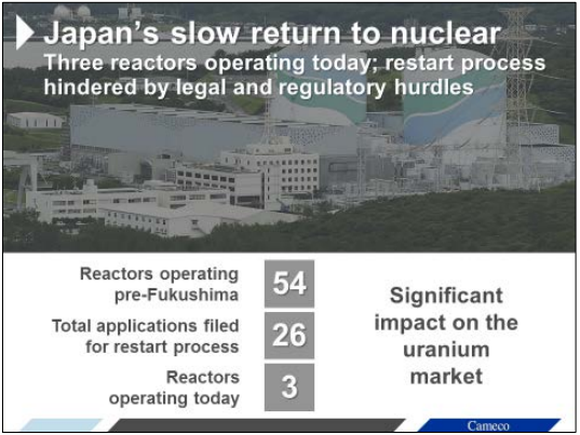 Japan's slow return to nuclear
Three reactors operating today; restart process hindered by legal and regulatory hurdles

Reactors operating pre-Fukushima 54

Total applications filed for restart process 26

Reactors operating today 3

Significant impact on the uranium market

Cameco